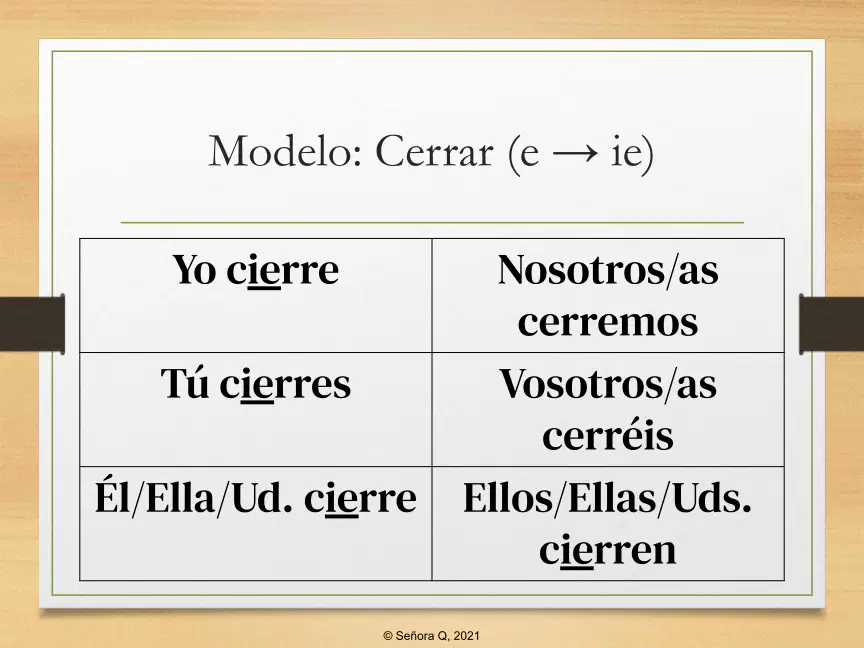 Modelo: Cerrar (e → ie)

| Yo cierre | Nosotros/as cerremos |
|---|---|
| Tú cierres | Vosotros/as cerréis |
| Él/Ella/Ud. cierre | Ellos/Ellas/Uds. cierren |

© Señora Q, 2021